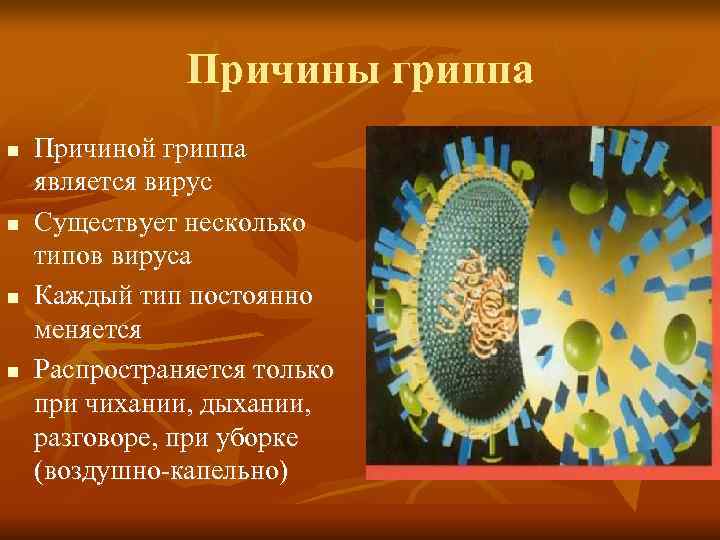 Причины гриппа

- Причиной гриппа является вирус
- Существует несколько типов вируса
- Каждый тип постоянно меняется
- Распространяется только при чихании, дыхании, разговоре, при уборке (воздушно-капельно)